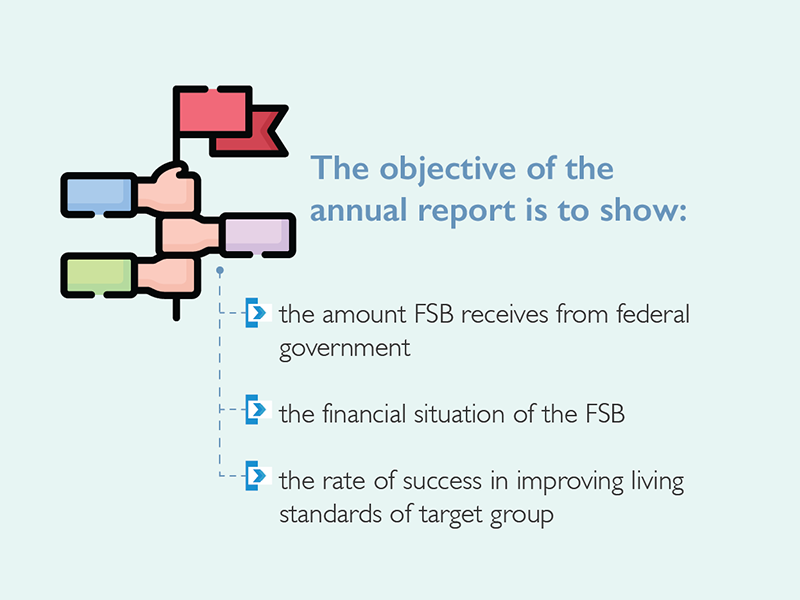 The objective of the annual report is to show:

the amount FSB receives from federal government

the financial situation of the FSB

the rate of success in improving living standards of target group